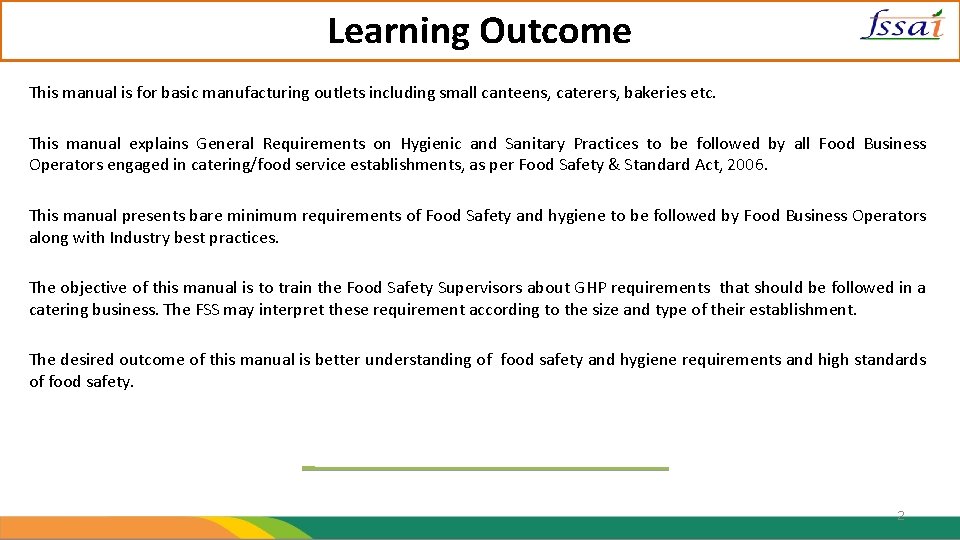 Learning Outcome

fssai

This manual is for basic manufacturing outlets including small canteens, caterers, bakeries etc.

This manual explains General Requirements on Hygienic and Sanitary Practices to be followed by all Food Business Operators engaged in catering/food service establishments, as per Food Safety & Standard Act, 2006.

This manual presents bare minimum requirements of Food Safety and hygiene to be followed by Food Business Operators along with Industry best practices.

The objective of this manual is to train the Food Safety Supervisors about GHP requirements that should be followed in a catering business. The FSS may interpret these requirement according to the size and type of their establishment.

The desired outcome of this manual is better understanding of food safety and hygiene requirements and high standards of food safety.

2